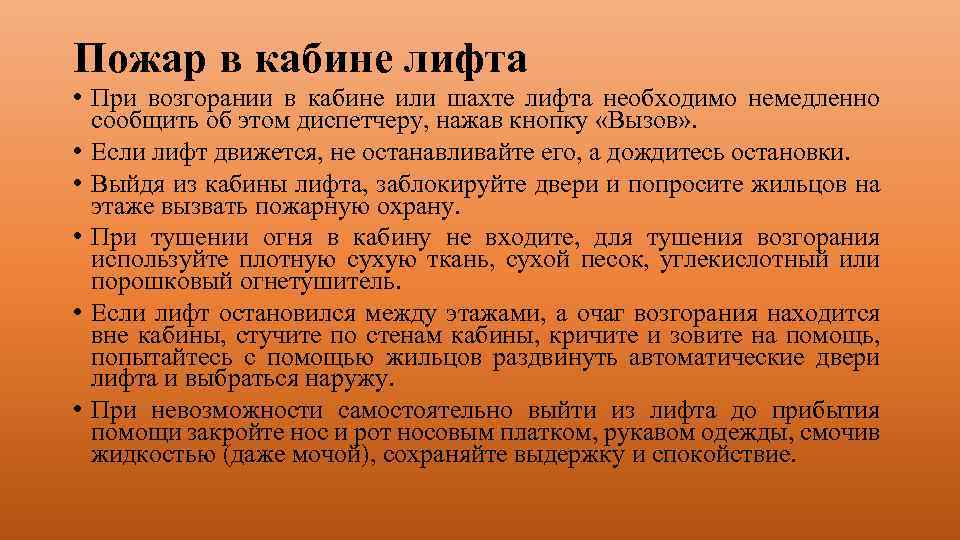 Пожар в кабине лифта

• При возгорании в кабине или шахте лифта необходимо немедленно сообщить об этом диспетчеру, нажав кнопку «Вызов».

• Если лифт движется, не останавливайте его, а дождитесь остановки.

• Выйдя из кабины лифта, заблокируйте двери и попросите жильцов на этаже вызвать пожарную охрану.

• При тушении огня в кабину не входите, для тушения возгорания используйте плотную сухую ткань, сухой песок, углекислотный или порошковый огнетушитель.

• Если лифт остановился между этажами, а очаг возгорания находится вне кабины, стучите по стенам кабины, кричите и зовите на помощь, попытайтесь с помощью жильцов раздвинуть автоматические двери лифта и выбраться наружу.

• При невозможности самостоятельно выйти из лифта до прибытия помощи закройте нос и рот носовым платком, рукавом одежды, смочив жидкостью (даже мочой), сохраняйте выдержку и спокойствие.